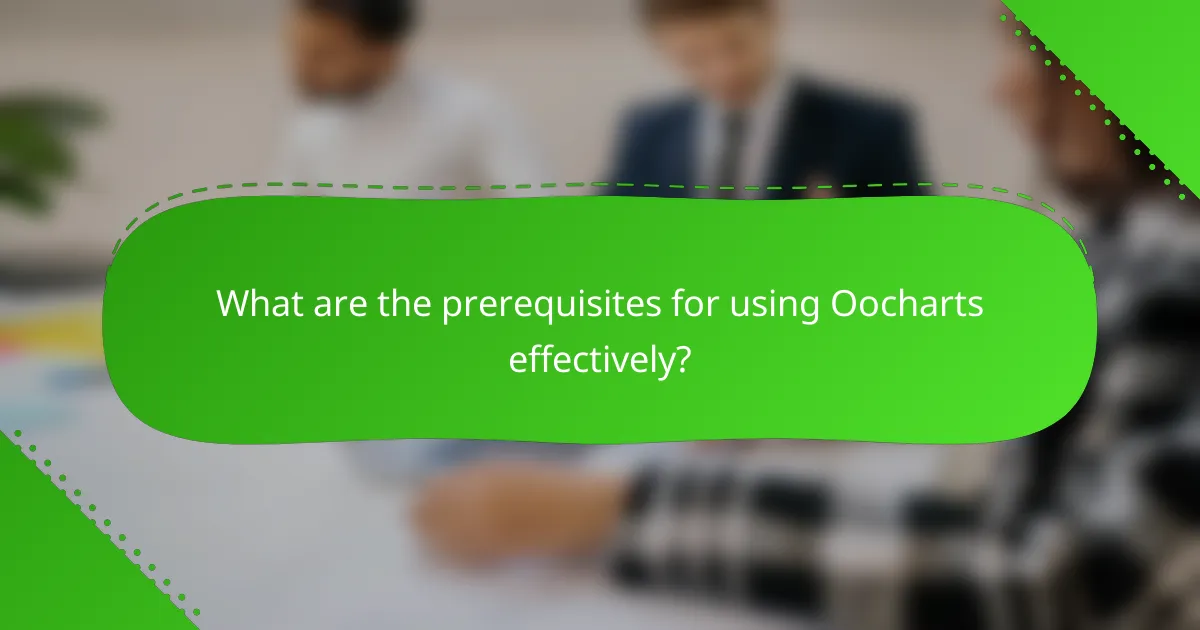 What are the prerequisites for using Oocharts effectively?